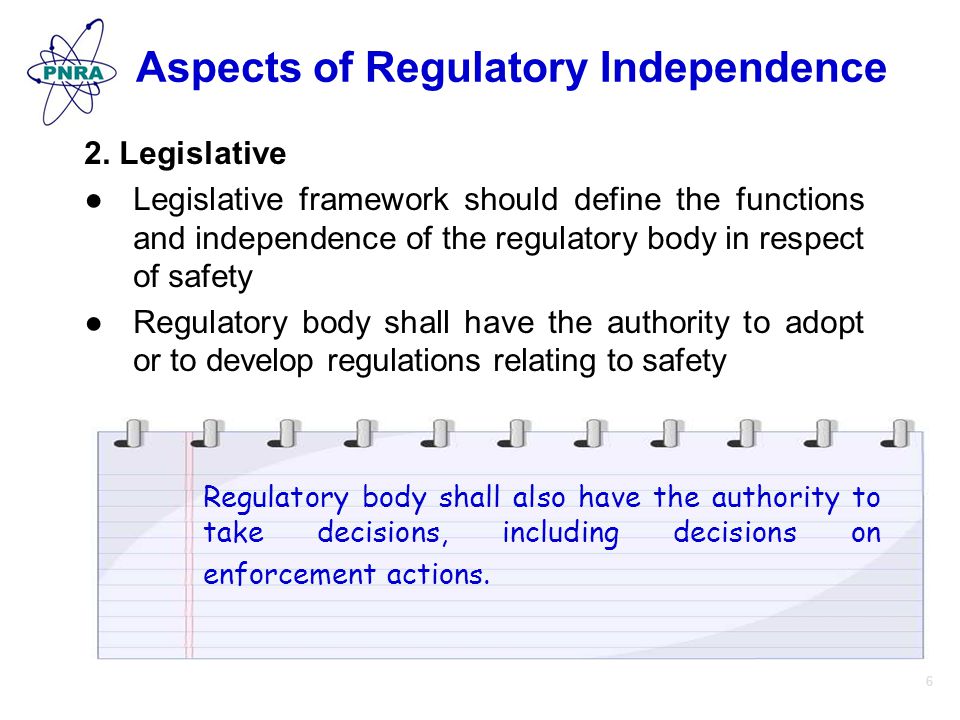 PNRA

Aspects of Regulatory Independence

2. Legislative

● Legislative framework should define the functions and independence of the regulatory body in respect of safety

● Regulatory body shall have the authority to adopt or to develop regulations relating to safety

Regulatory body shall also have the authority to take decisions, including decisions on enforcement actions.

6